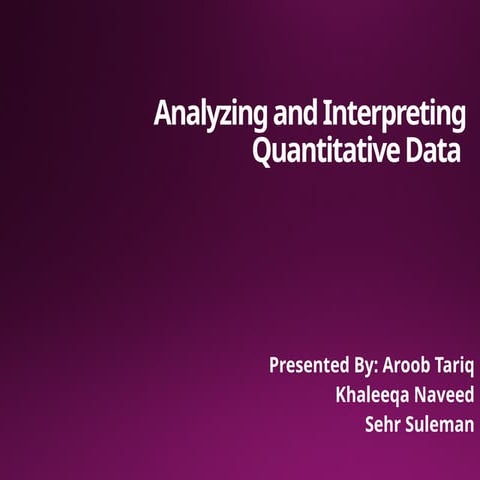 Analyzing and Interpreting Quantitative Data

Presented By: Aroob Tariq
Khaleeqa Naveed
Sehr Suleman